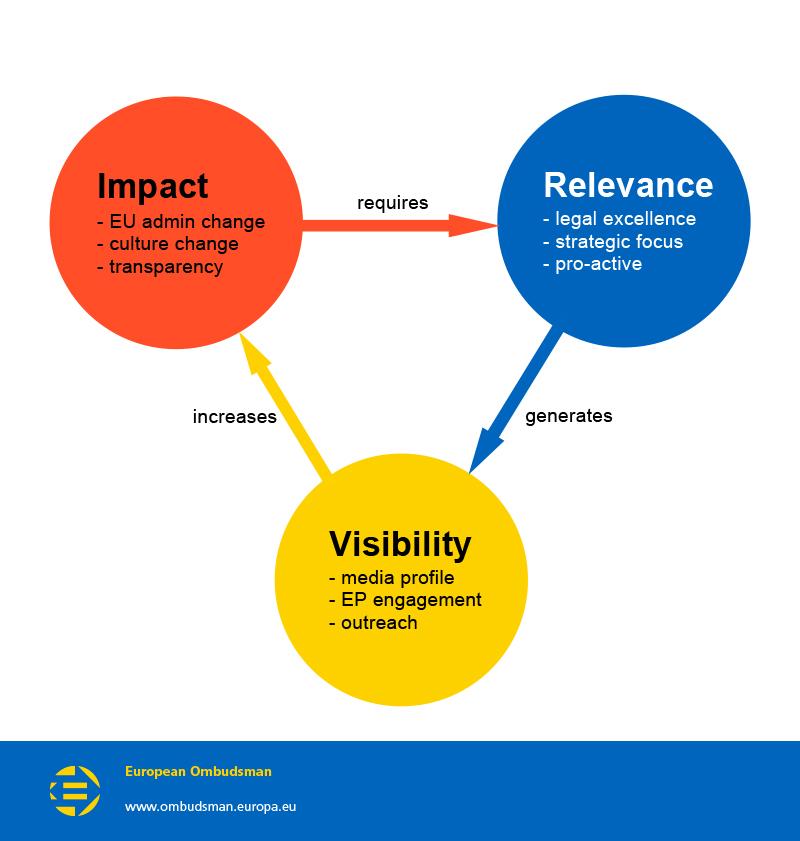 Impact
- EU admin change
- culture change
- transparency

requires

Relevance
- legal excellence
- strategic focus
- pro-active

increases

generates

Visibility
- media profile
- EP engagement
- outreach

European Ombudsman

www.ombudsman.europa.eu